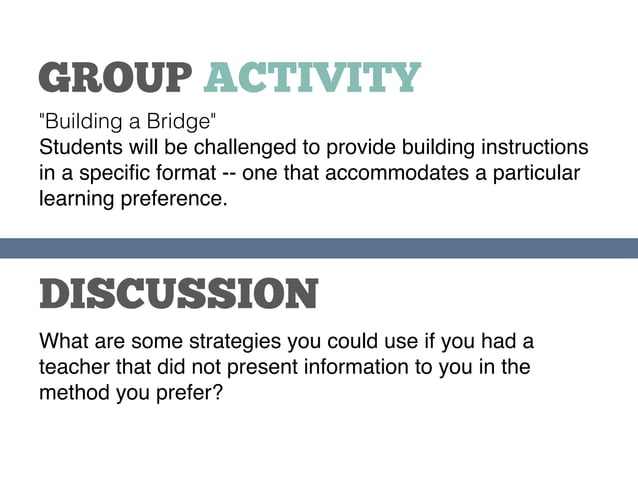 GROUP ACTIVITY

"Building a Bridge"
Students will be challenged to provide building instructions in a specific format -- one that accommodates a particular learning preference.

DISCUSSION

What are some strategies you could use if you had a teacher that did not present information to you in the method you prefer?